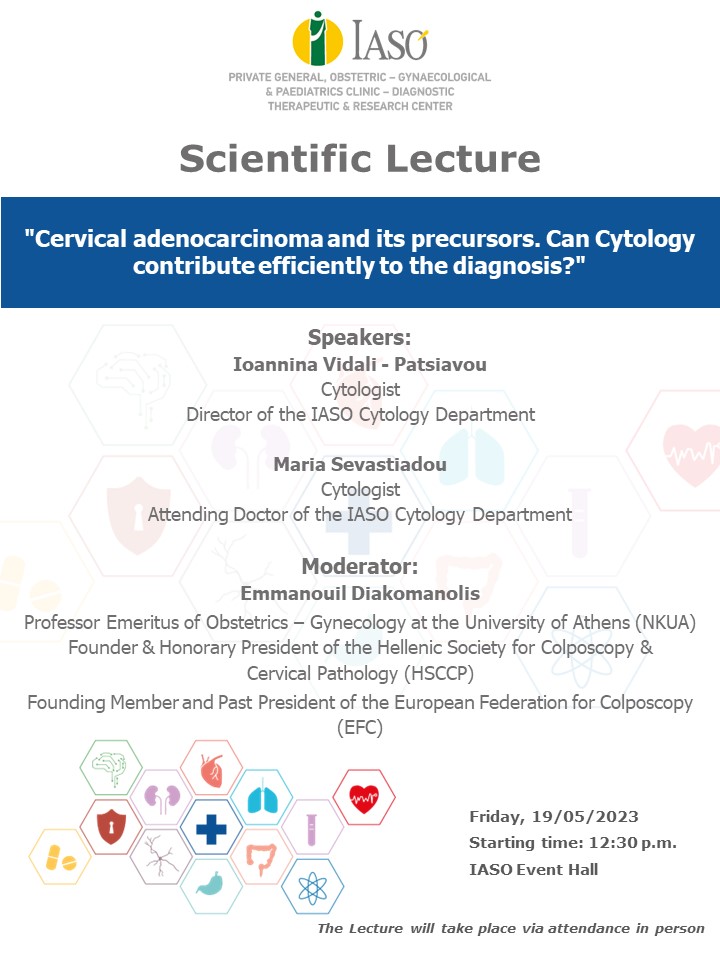 IASO

PRIVATE GENERAL, OBSTETRIC – GYNAECOLOGICAL & PAEDIATRICS CLINIC – DIAGNOSTIC THERAPEUTIC & RESEARCH CENTER

Scientific Lecture

"Cervical adenocarcinoma and its precursors. Can Cytology contribute efficiently to the diagnosis?"

Speakers:
Ioannina Vidali - Patsiavou
Cytologist
Director of the IASO Cytology Department

Maria Sevastiadou
Cytologist
Attending Doctor of the IASO Cytology Department

Moderator:
Emmanouil Diakomanolis
Professor Emeritus of Obstetrics – Gynecology at the University of Athens (NKUA)
Founder & Honorary President of the Hellenic Society for Colposcopy & Cervical Pathology (HSCCP)
Founding Member and Past President of the European Federation for Colposcopy (EFC)

Friday, 19/05/2023
Starting time: 12:30 p.m.
IASO Event Hall

The Lecture will take place via attendance in person